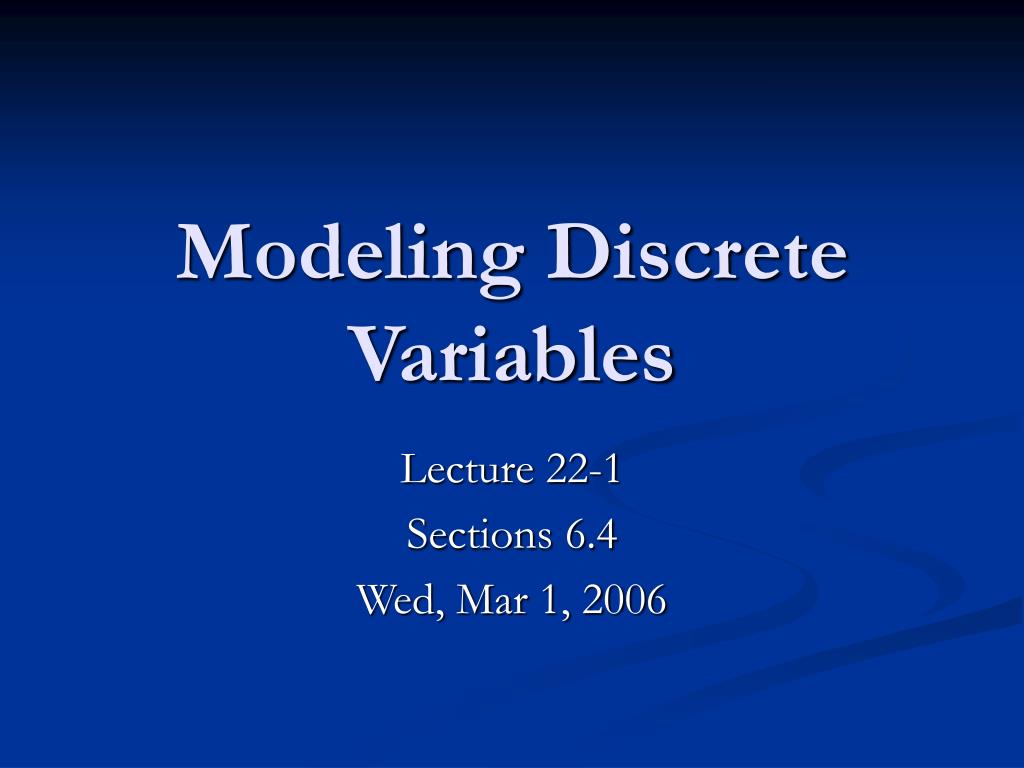 Modeling Discrete Variables

Lecture 22-1
Sections 6.4
Wed, Mar 1, 2006